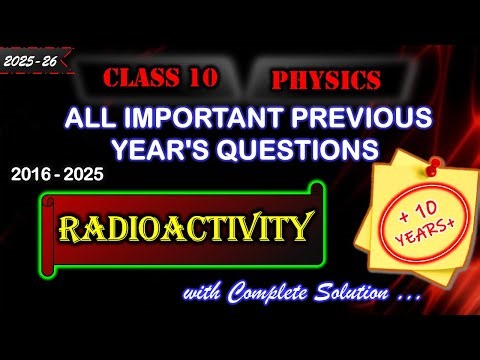 2025 - 26

CLASS 10

PHYSICS

ALL IMPORTANT PREVIOUS YEAR'S QUESTIONS

2016 - 2025

RADIOACTIVITY

+ 10 YEARS+

with Complete Solution ...